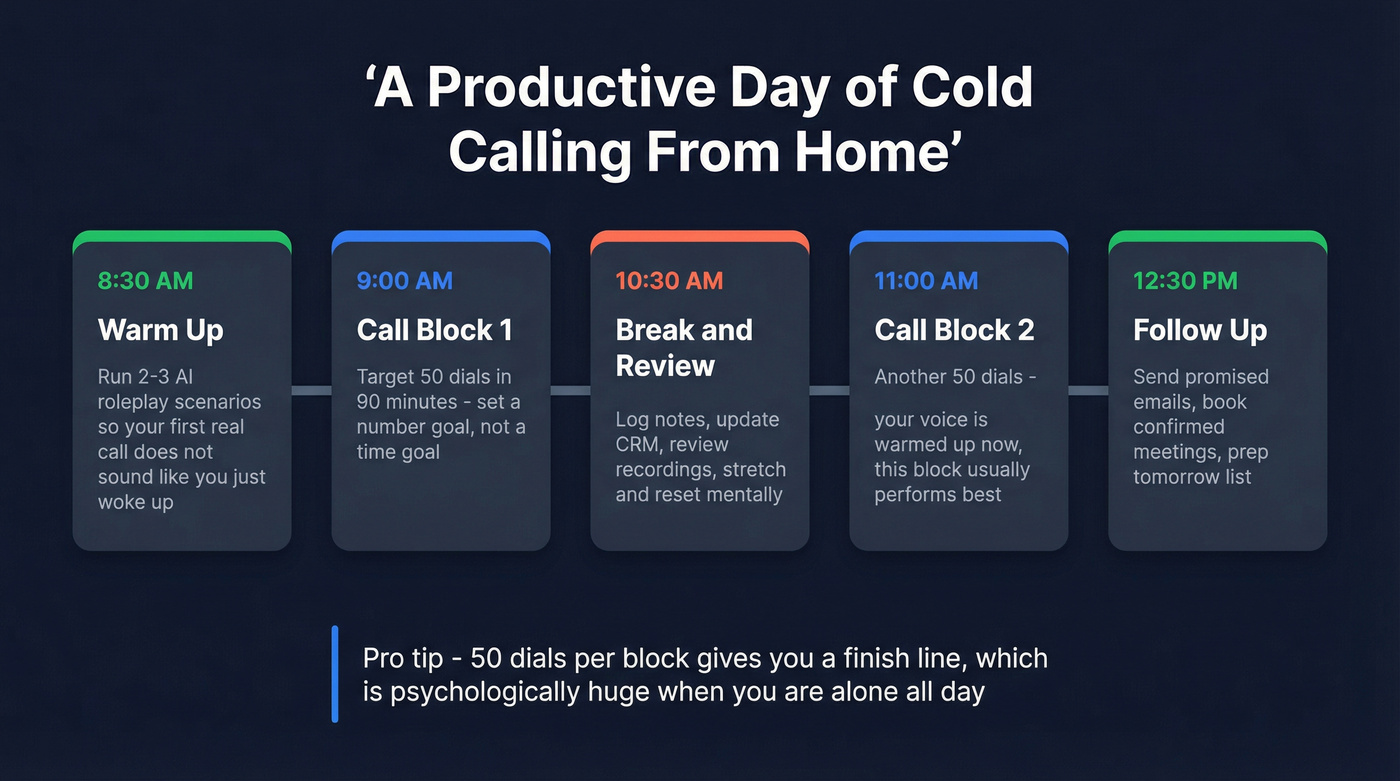 ‘A Productive Day of Cold Calling From Home’

8:30 AM

Warm Up

Run 2-3 AI roleplay scenarios so your first real call does not sound like you just woke up

9:00 AM

Call Block 1

Target 50 dials in 90 minutes - set a number goal, not a time goal

10:30 AM

Break and Review

Log notes, update CRM, review recordings, stretch and reset mentally

11:00 AM

Call Block 2

Another 50 dials -

your voice is warmed up now, this block usually performs best

12:30 PM

Follow Up

Send promised emails, book confirmed meetings, prep tomorrow list

Pro tip - 50 dials per block gives you a finish line, which is psychologically huge when you are alone all day